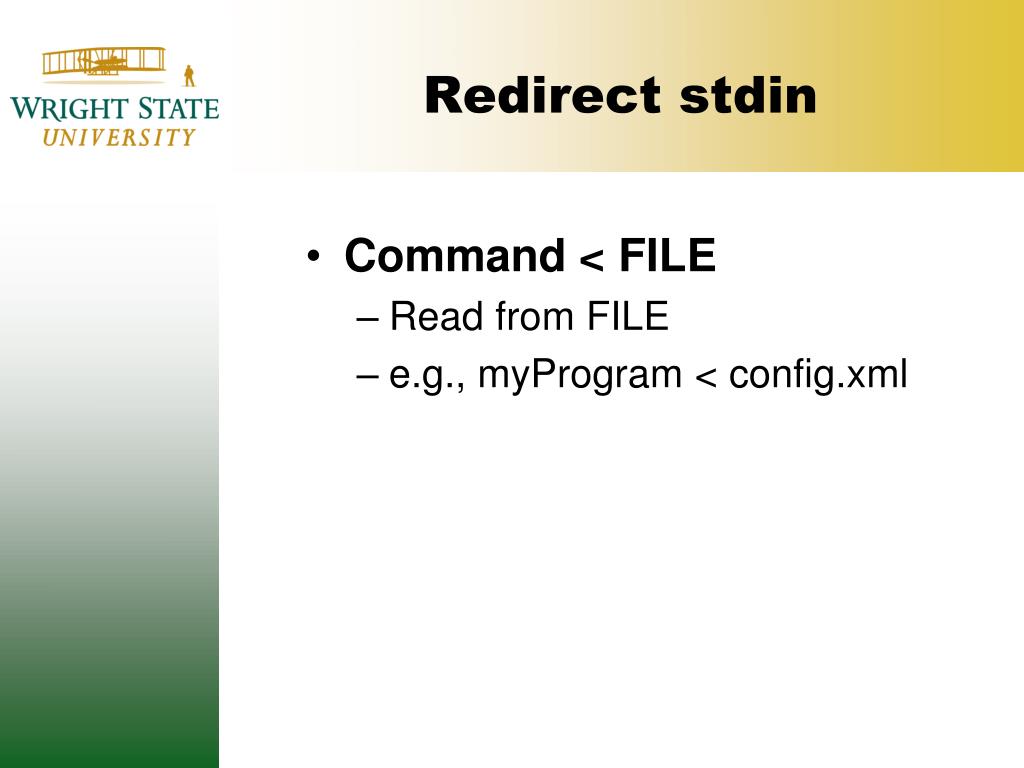 WRIGHT STATE UNIVERSITY

Redirect stdin

• Command < FILE
– Read from FILE
– e.g., myProgram < config.xml